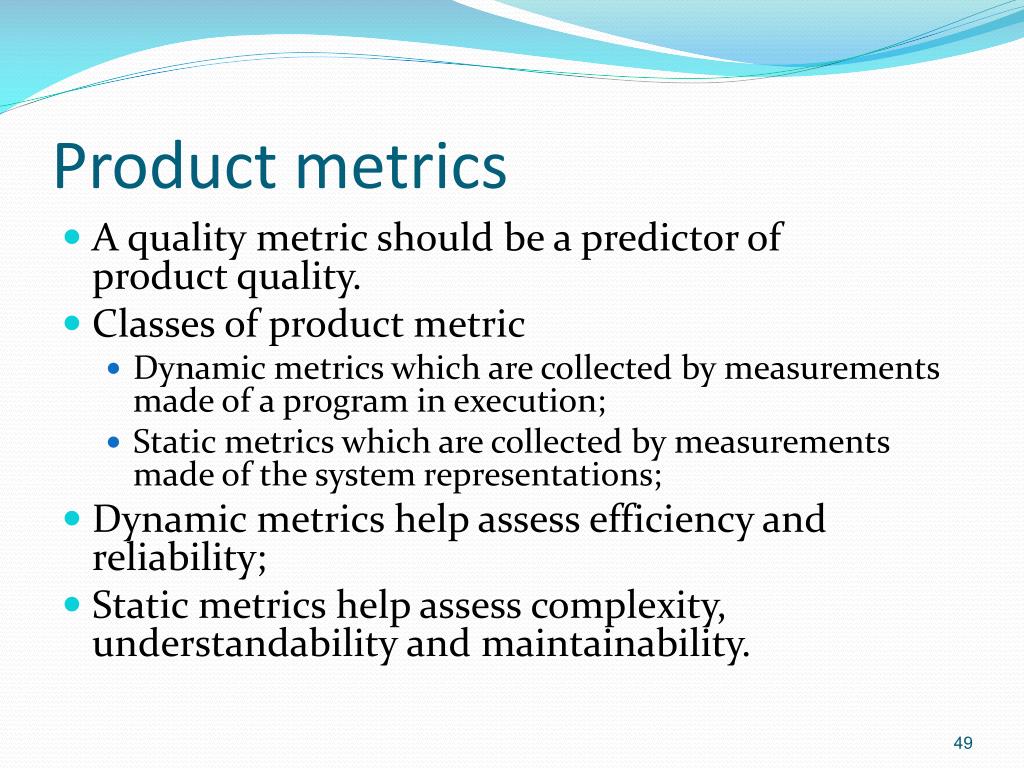 Product metrics

- A quality metric should be a predictor of product quality.
- Classes of product metric
  - Dynamic metrics which are collected by measurements made of a program in execution;
  - Static metrics which are collected by measurements made of the system representations;
- Dynamic metrics help assess efficiency and reliability;
- Static metrics help assess complexity, understandability and maintainability.

49